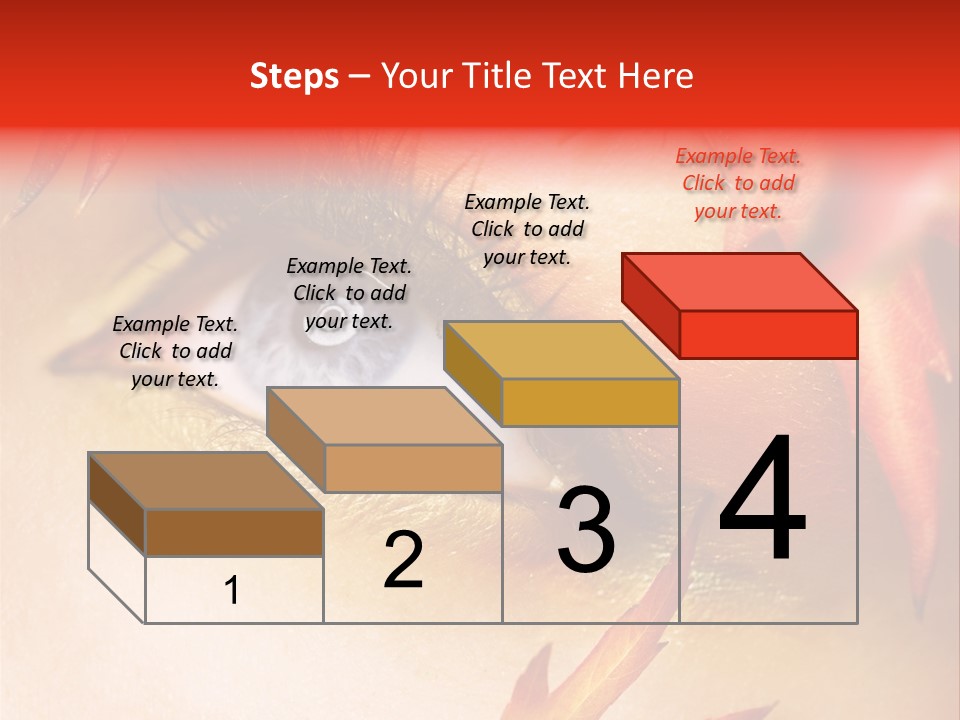 Steps – Your Title Text Here

Example Text. Click to add your text.

Example Text. Click to add your text.

Example Text. Click to add your text.

Example Text. Click to add your text.

1

2

3

4